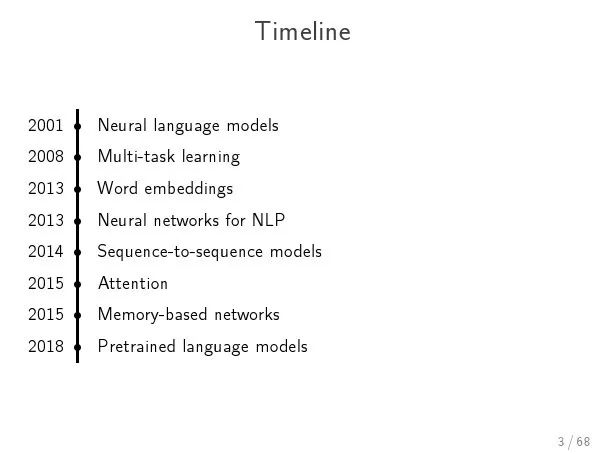 Timeline

2001 Neural language models
2008 Multi-task learning
2013 Word embeddings
2013 Neural networks for NLP
2014 Sequence-to-sequence models
2015 Attention
2015 Memory-based networks
2018 Pretrained language models

3 / 68